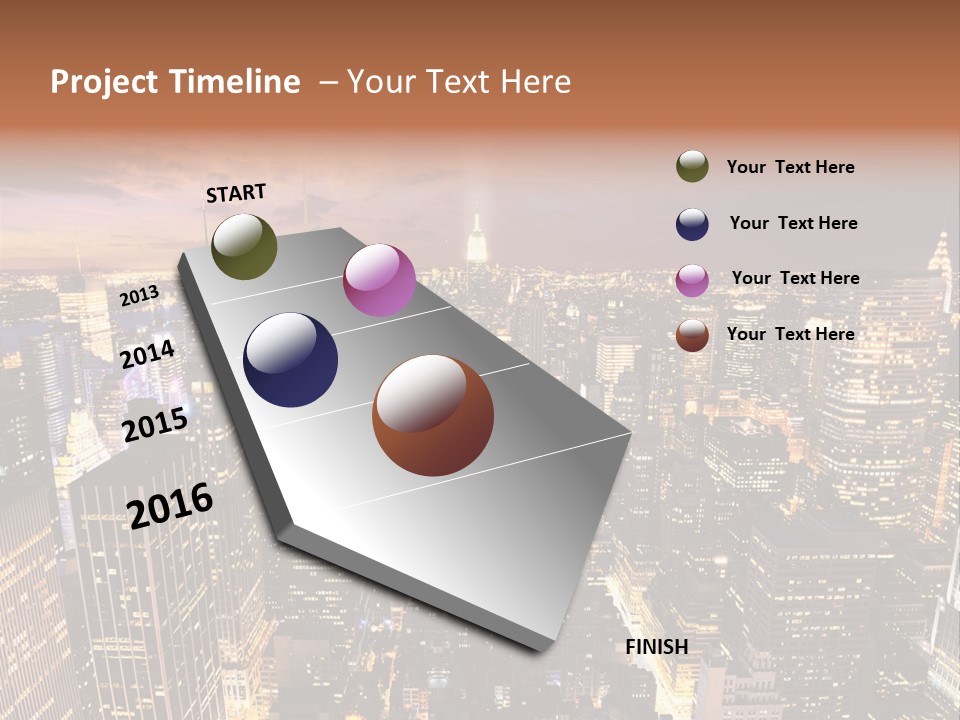 Project Timeline – Your Text Here

START

2013

2014

2015

2016

FINISH

Your Text Here

Your Text Here

Your Text Here

Your Text Here